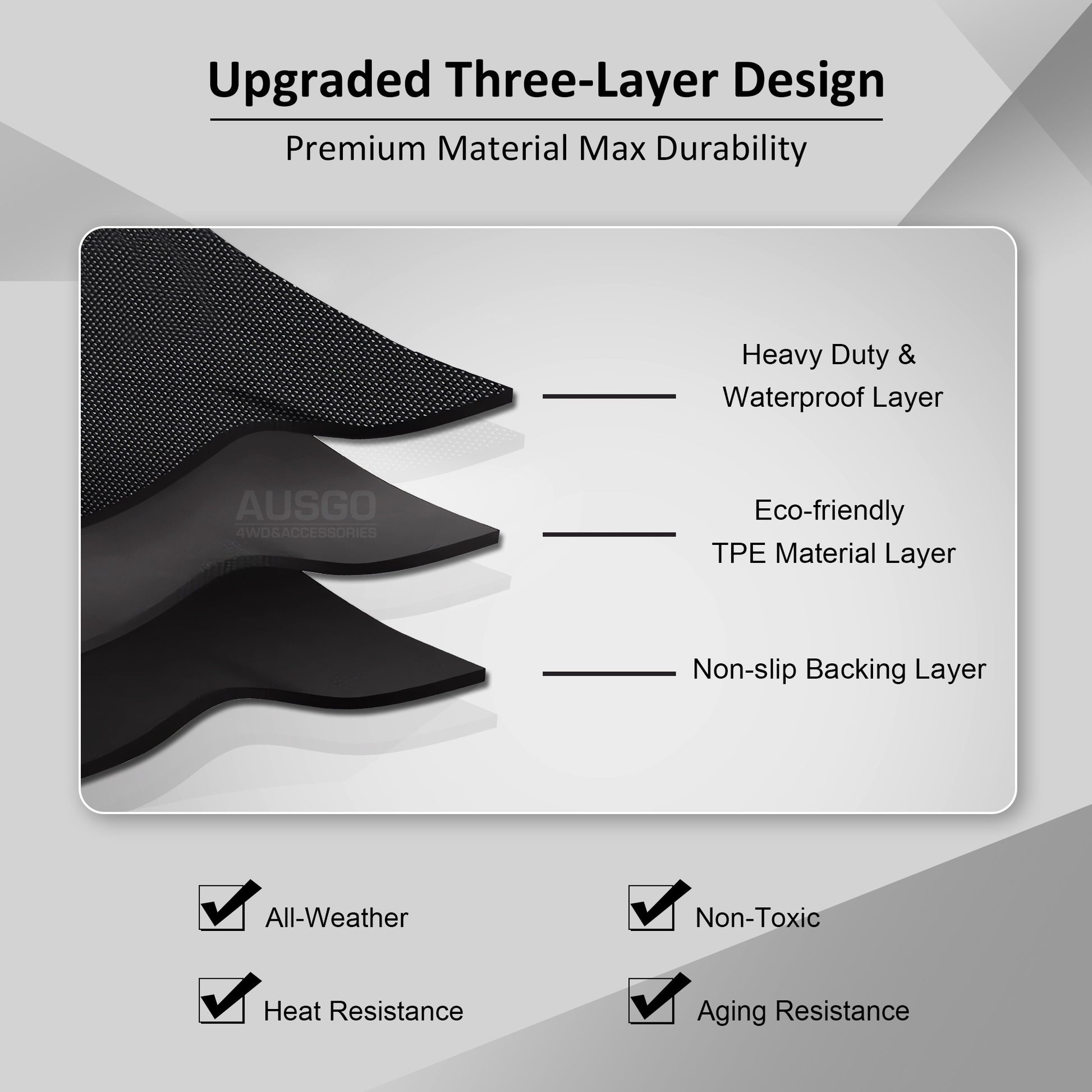 Upgraded Three-Layer Design

Premium Material Max Durability

AUSGO
4WD&ACCESSORIES

Heavy Duty & Waterproof Layer

Eco-friendly TPE Material Layer

Non-slip Backing Layer

All-Weather

Non-Toxic

Heat Resistance

Aging Resistance